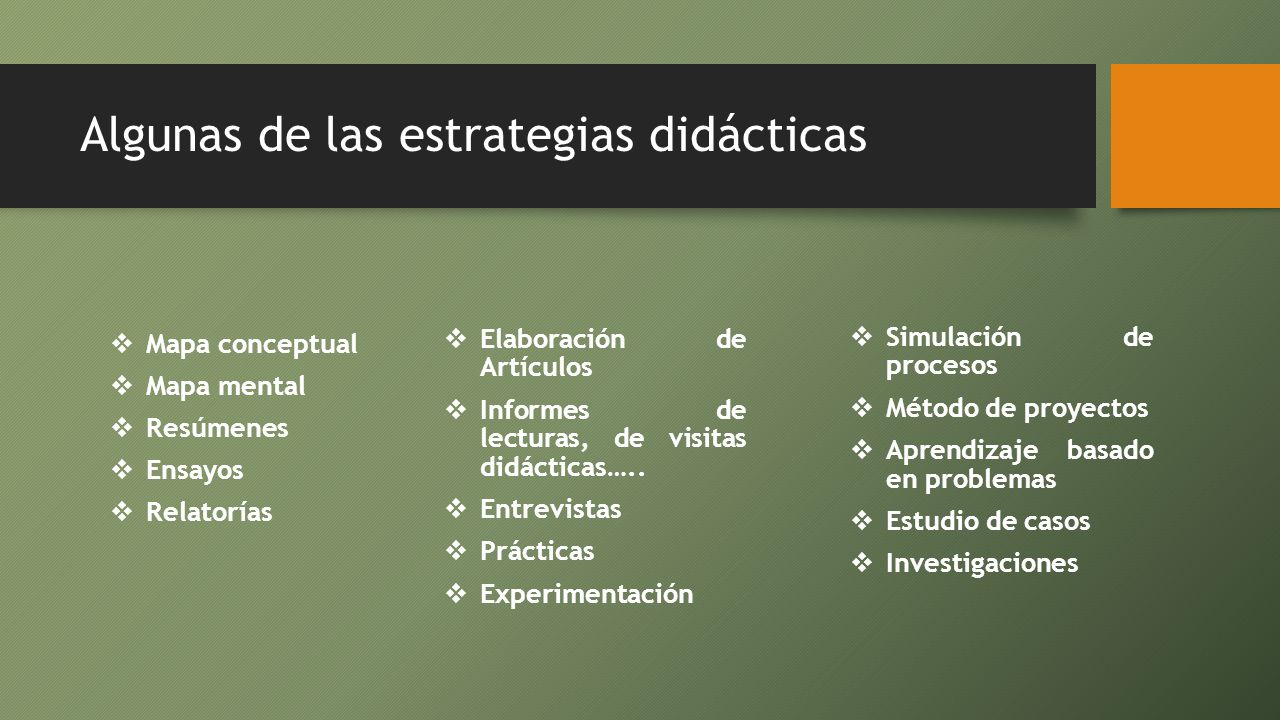 Algunas de las estrategias didácticas

❖ Mapa conceptual
❖ Mapa mental
❖ Resúmenes
❖ Ensayos
❖ Relatorías

❖ Elaboración de Artículos
❖ Informes de lecturas, de visitas didácticas…..
❖ Entrevistas
❖ Prácticas
❖ Experimentación

❖ Simulación de procesos
❖ Método de proyectos
❖ Aprendizaje basado en problemas
❖ Estudio de casos
❖ Investigaciones